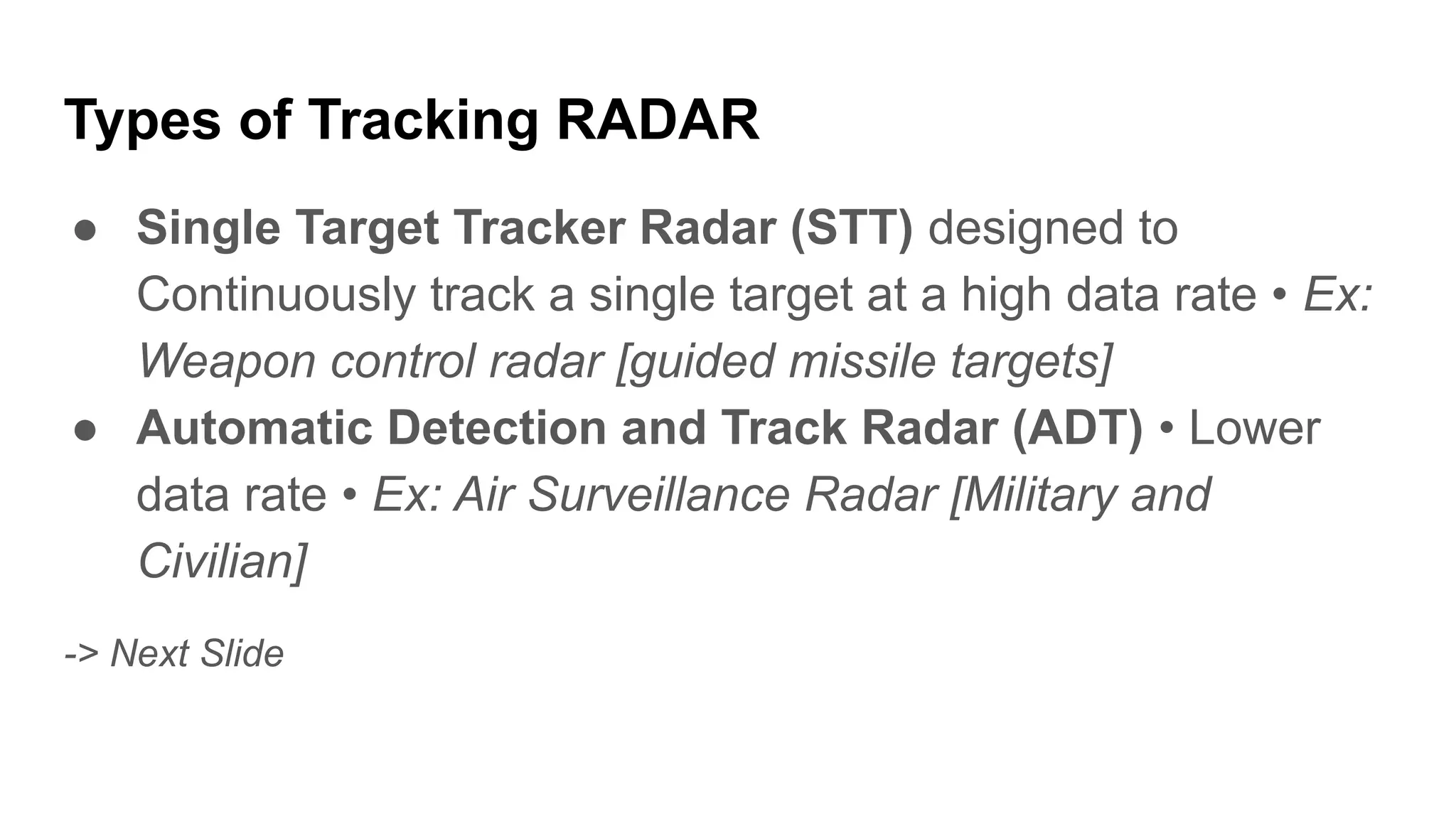 Types of Tracking RADAR

● Single Target Tracker Radar (STT) designed to Continuously track a single target at a high data rate • Ex: Weapon control radar [guided missile targets]
● Automatic Detection and Track Radar (ADT) • Lower data rate • Ex: Air Surveillance Radar [Military and Civilian]

-> Next Slide